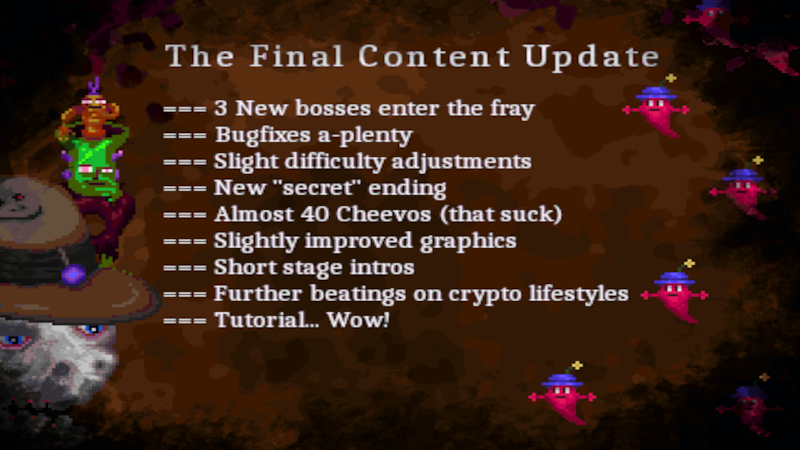 The Final Content Update

=== 3 New bosses enter the fray
=== Bugfixes a-plenty
=== Slight difficulty adjustments
=== New "secret" ending
=== Almost 40 Cheevos (that suck)
=== Slightly improved graphics
=== Short stage intros
=== Further beatings on crypto lifestyles
=== Tutorial... Wow!